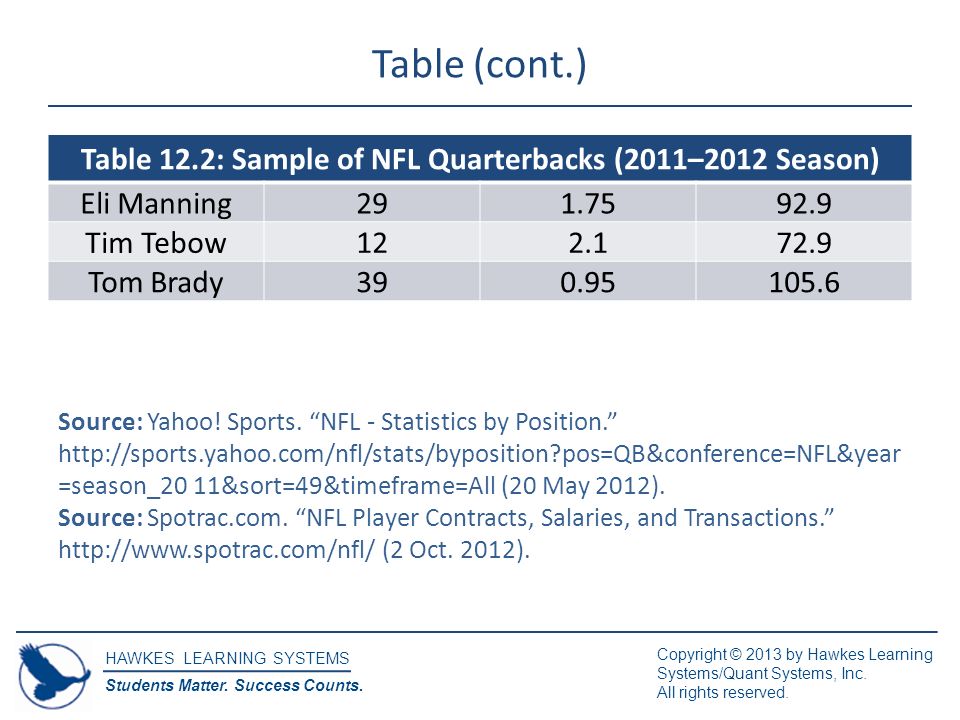 Table (cont.)

| Table 12.2: Sample of NFL Quarterbacks (2011–2012 Season) | | | |
|---|---|---|---|
| Eli Manning | 29 | 1.75 | 92.9 |
| Tim Tebow | 12 | 2.1 | 72.9 |
| Tom Brady | 39 | 0.95 | 105.6 |

**Source:** Yahoo! Sports. “NFL - Statistics by Position.” http://sports.yahoo.com/nfl/stats/byposition?pos=QB&conference=NFL&year=season_20 11&sort=49&timeframe=All (20 May 2012).
**Source:** Spotrac.com. “NFL Player Contracts, Salaries, and Transactions.” http://www.spotrac.com/nfl/ (2 Oct. 2012).

HAWKES LEARNING SYSTEMS
Students Matter. Success Counts.

Copyright © 2013 by Hawkes Learning Systems/Quant Systems, Inc.
All rights reserved.